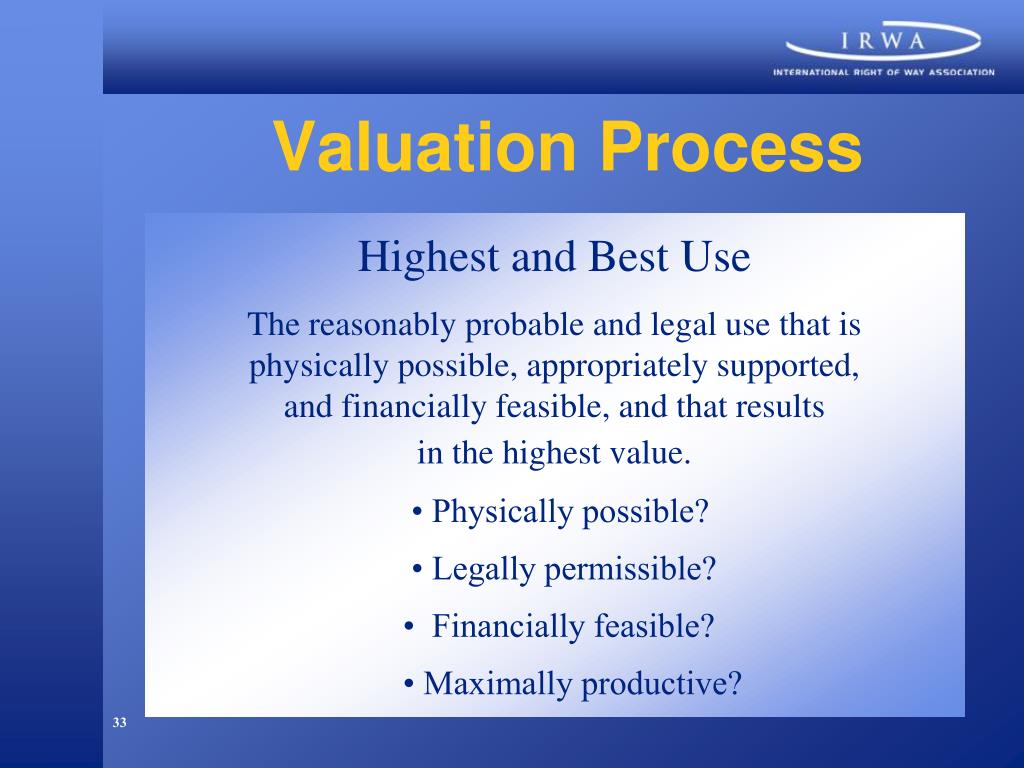 IRWA
INTERNATIONAL RIGHT OF WAY ASSOCIATION

Valuation Process

Highest and Best Use

The reasonably probable and legal use that is physically possible, appropriately supported, and financially feasible, and that results in the highest value.

• Physically possible?

• Legally permissible?

• Financially feasible?

• Maximally productive?

33